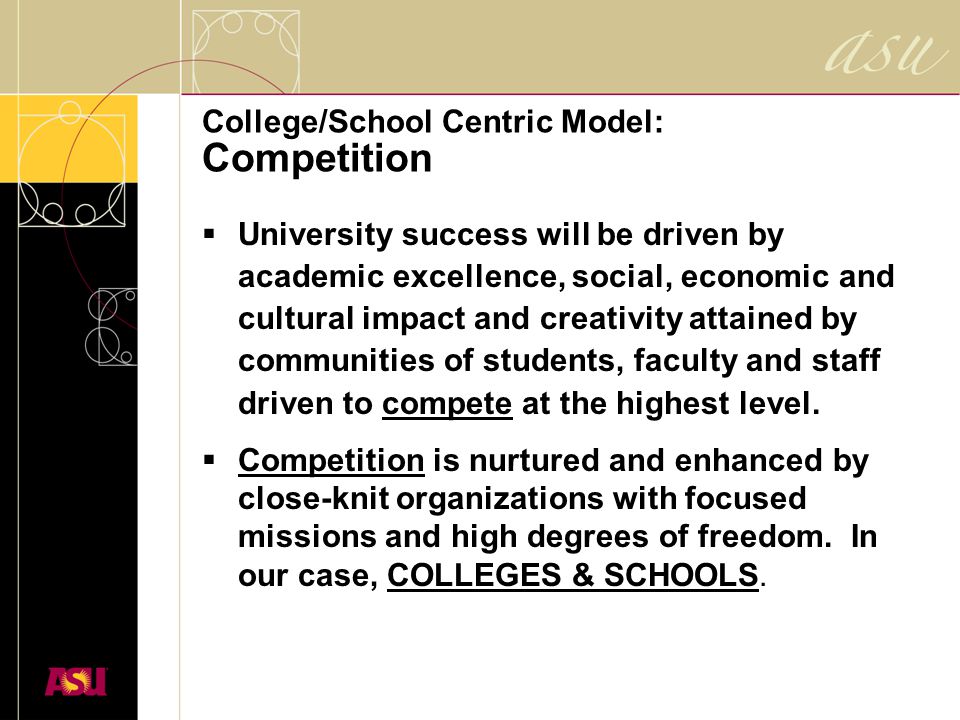 asu

College/School Centric Model:
Competition

▪ University success will be driven by academic excellence, social, economic and cultural impact and creativity attained by communities of students, faculty and staff driven to compete at the highest level.

▪ Competition is nurtured and enhanced by close-knit organizations with focused missions and high degrees of freedom. In our case, COLLEGES & SCHOOLS.

ASU